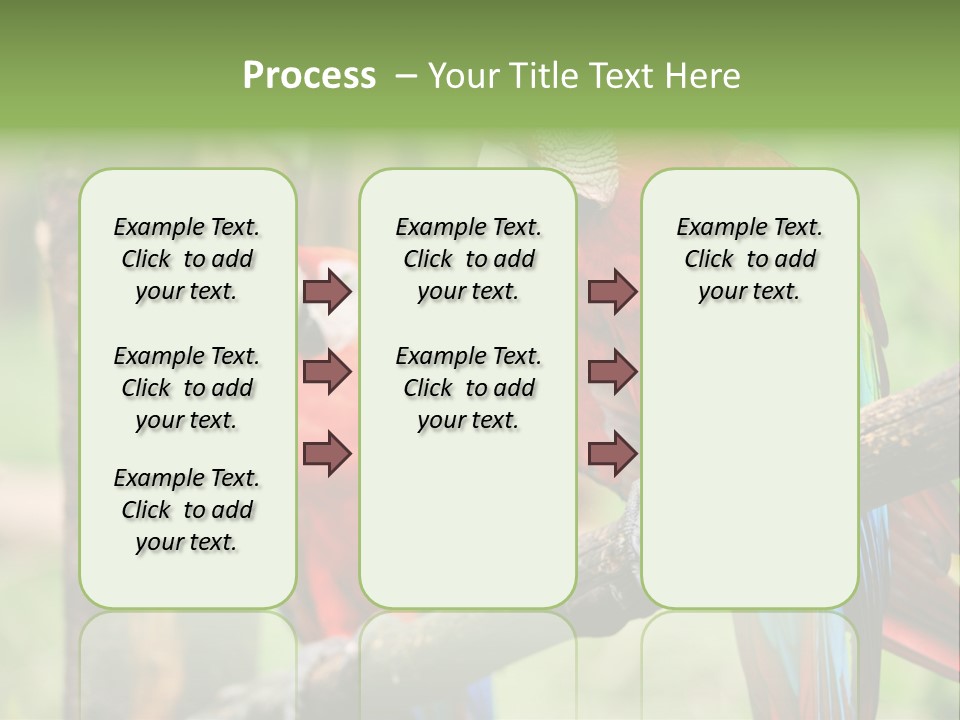 Process – Your Title Text Here

Example Text. Click to add your text.

Example Text. Click to add your text.

Example Text. Click to add your text.

Example Text. Click to add your text.

Example Text. Click to add your text.

Example Text. Click to add your text.